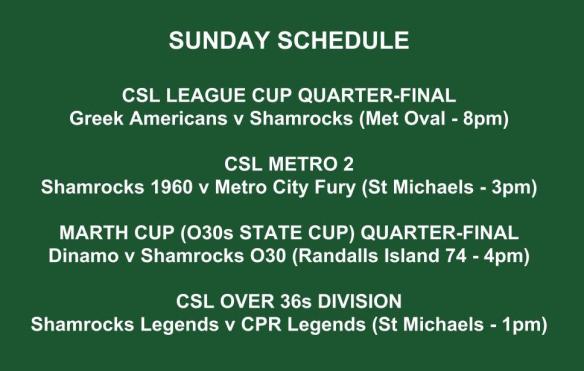 SUNDAY SCHEDULE

CSL LEAGUE CUP QUARTER-FINAL
Greek Americans v Shamrocks (Met Oval - 8pm)

CSL METRO 2
Shamrocks 1960 v Metro City Fury (St Michaels - 3pm)

MARTH CUP (O30s STATE CUP) QUARTER-FINAL
Dinamo v Shamrocks O30 (Randalls Island 74 - 4pm)

CSL OVER 36s DIVISION
Shamrocks Legends v CPR Legends (St Michaels - 1pm)